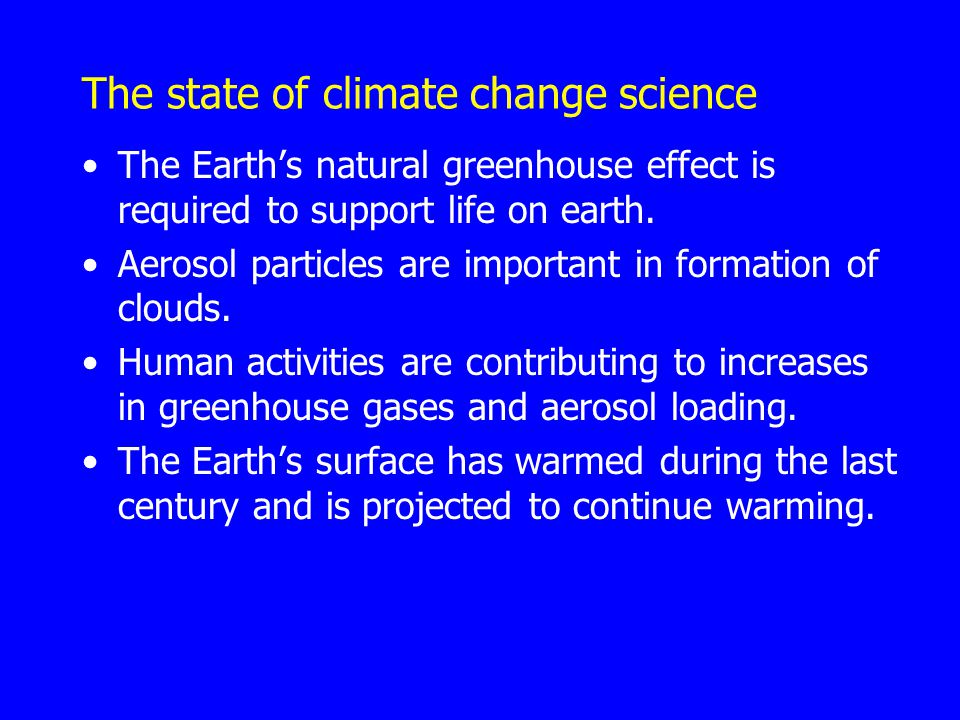 The state of climate change science

• The Earth’s natural greenhouse effect is required to support life on earth.
• Aerosol particles are important in formation of clouds.
• Human activities are contributing to increases in greenhouse gases and aerosol loading.
• The Earth’s surface has warmed during the last century and is projected to continue warming.